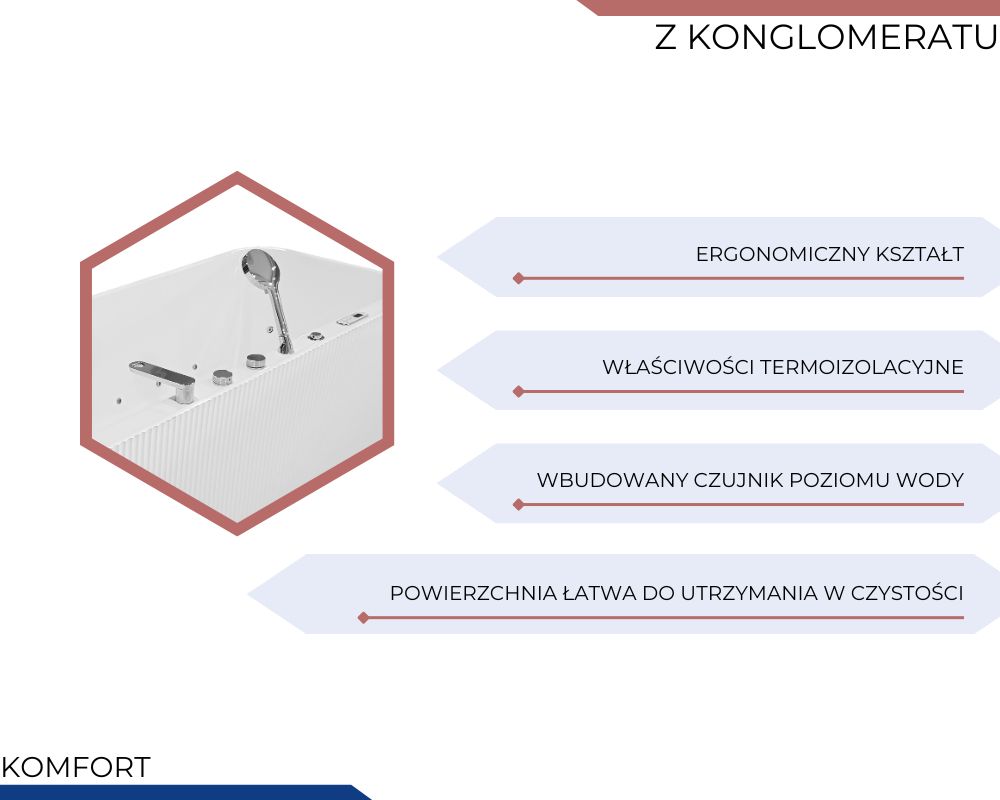 Z KONGLOMERATU

ERGONOMICZNY KSZTAŁT

WŁAŚCIWOŚCI TERMOIZOLACYJNE

WBUDOWANY CZUJNIK POZIOMU WODY

POWIERZCHNIA ŁATWA DO UTRZYMANIA W CZYSTOŚCI

KOMFORT